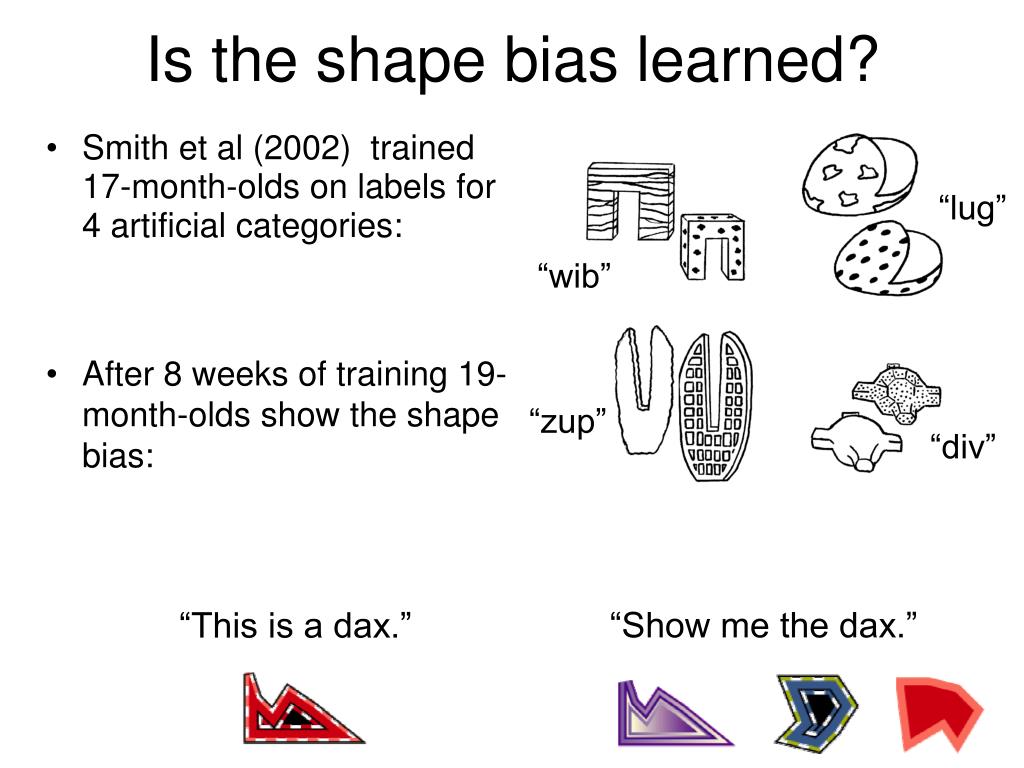 Is the shape bias learned?

• Smith et al (2002) trained 17-month-olds on labels for 4 artificial categories:

“wib”

“lug”

• After 8 weeks of training 19-month-olds show the shape bias:

“zup”

“div”

“This is a dax.”

“Show me the dax.”